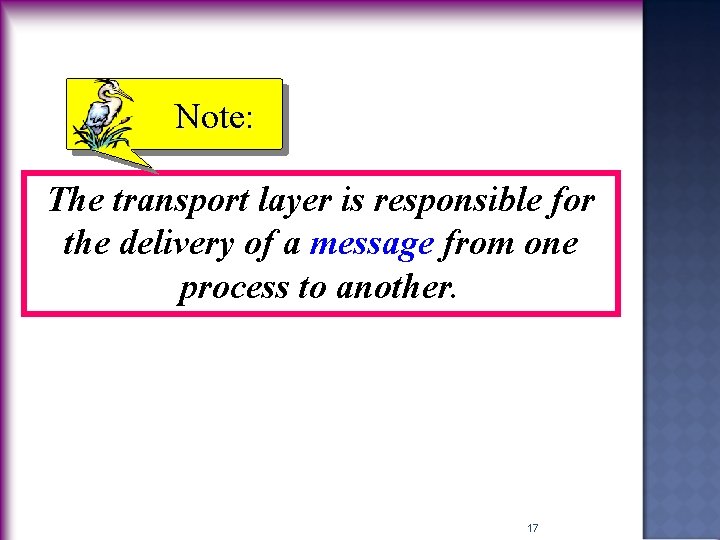 Note:

The transport layer is responsible for the delivery of a message from one process to another.

17